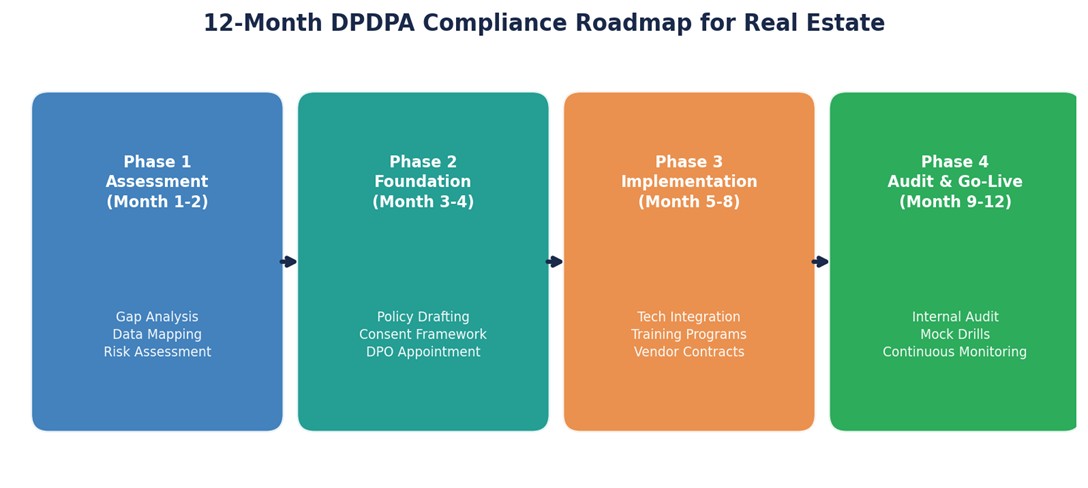 12-Month DPDPA Compliance Roadmap for Real Estate

Phase 1
Assessment
(Month 1-2)

Gap Analysis
Data Mapping
Risk Assessment

Phase 2
Foundation
(Month 3-4)

Policy Drafting
Consent Framework
DPO Appointment

Phase 3
Implementation
(Month 5-8)

Tech Integration
Training Programs
Vendor Contracts

Phase 4
Audit & Go-Live
(Month 9-12)

Internal Audit
Mock Drills
Continuous Monitoring